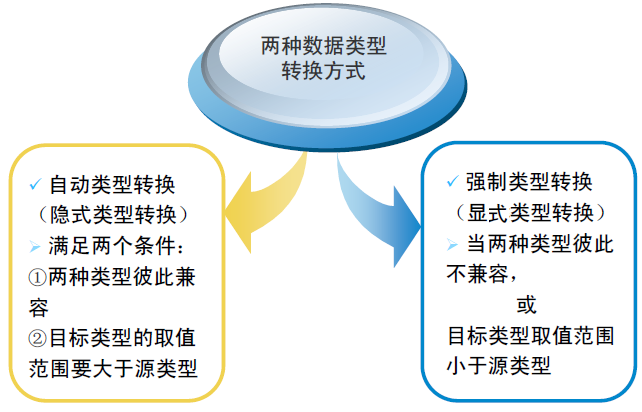 两种数据类型转换方式

✓ 自动类型转换（隐式类型转换）
➢ 满足两个条件：
①两种类型彼此兼容
②目标类型的取值范围要大于源类型

✓ 强制类型转换（显式类型转换）
➢ 当两种类型彼此不兼容，
或
目标类型取值范围小于源类型